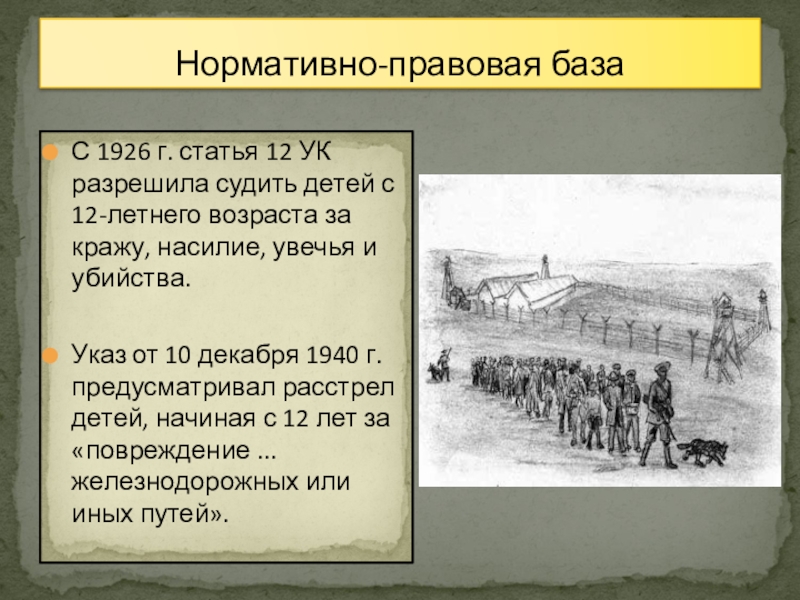 Нормативно-правовая база

С 1926 г. статья 12 УК разрешила судить детей с 12-летнего возраста за кражу, насилие, увечья и убийства.

Указ от 10 декабря 1940 г. предусматривал расстрел детей, начиная с 12 лет за «повреждение ... железнодорожных или иных путей».